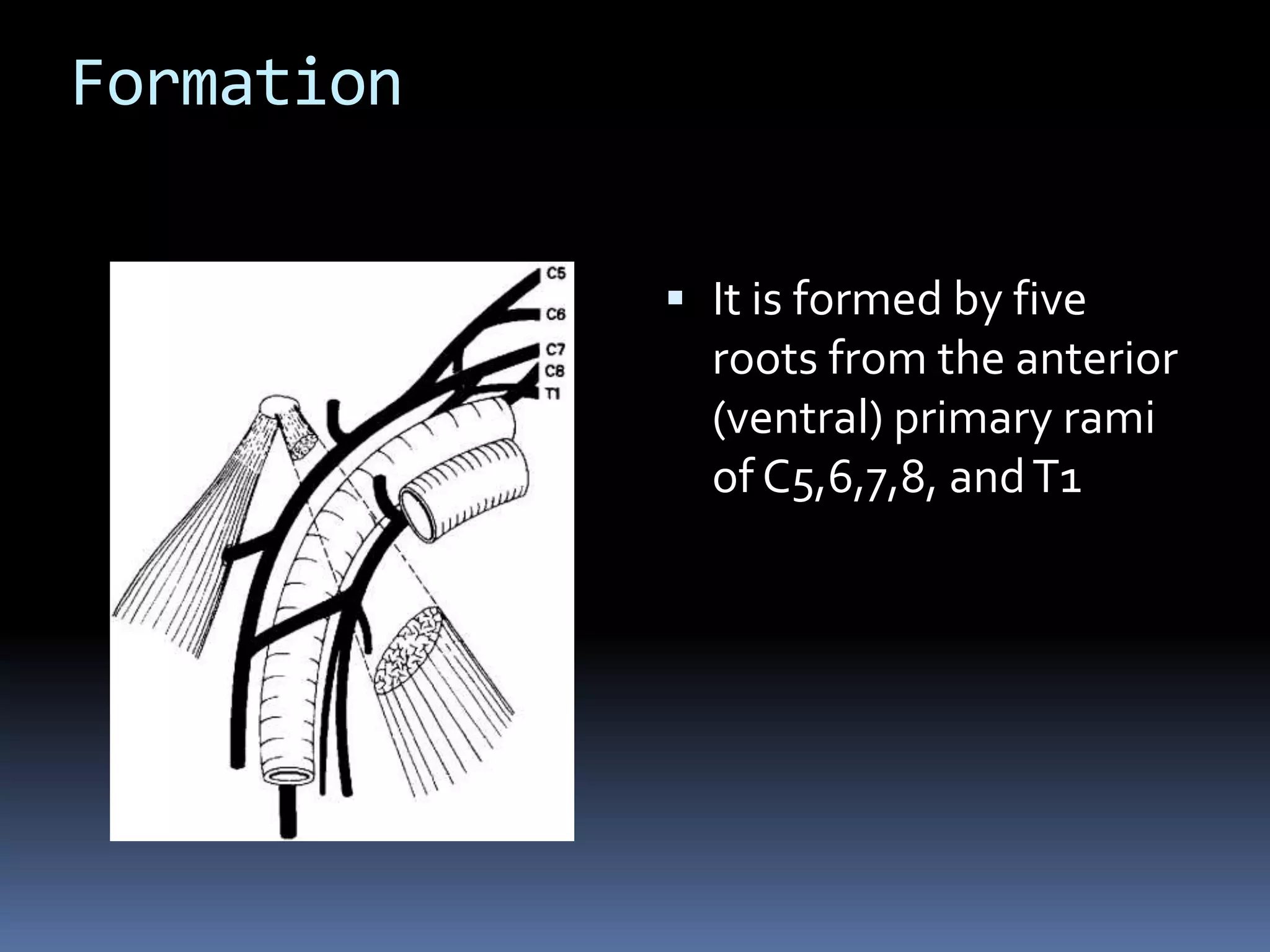 Formation

C5
C6
C7
C8
T1

▪ It is formed by five roots from the anterior (ventral) primary rami of C5,6,7,8, and T1